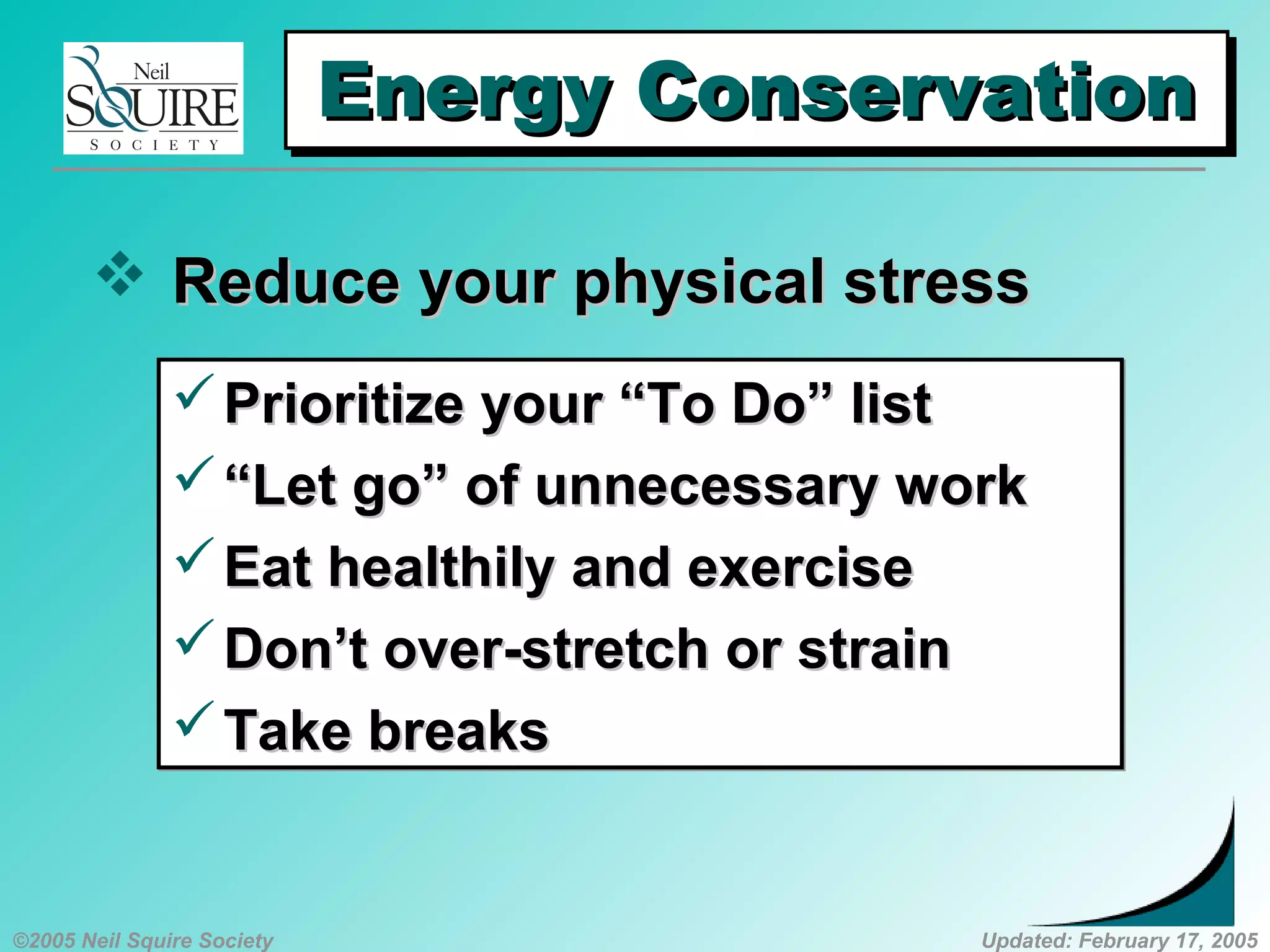 Neil SQUIRE SOCIETY

Energy Conservation

❖ Reduce your physical stress

✓ Prioritize your “To Do” list
✓ “Let go” of unnecessary work
✓ Eat healthily and exercise
✓ Don’t over-stretch or strain
✓ Take breaks

©2005 Neil Squire Society

Updated: February 17, 2005